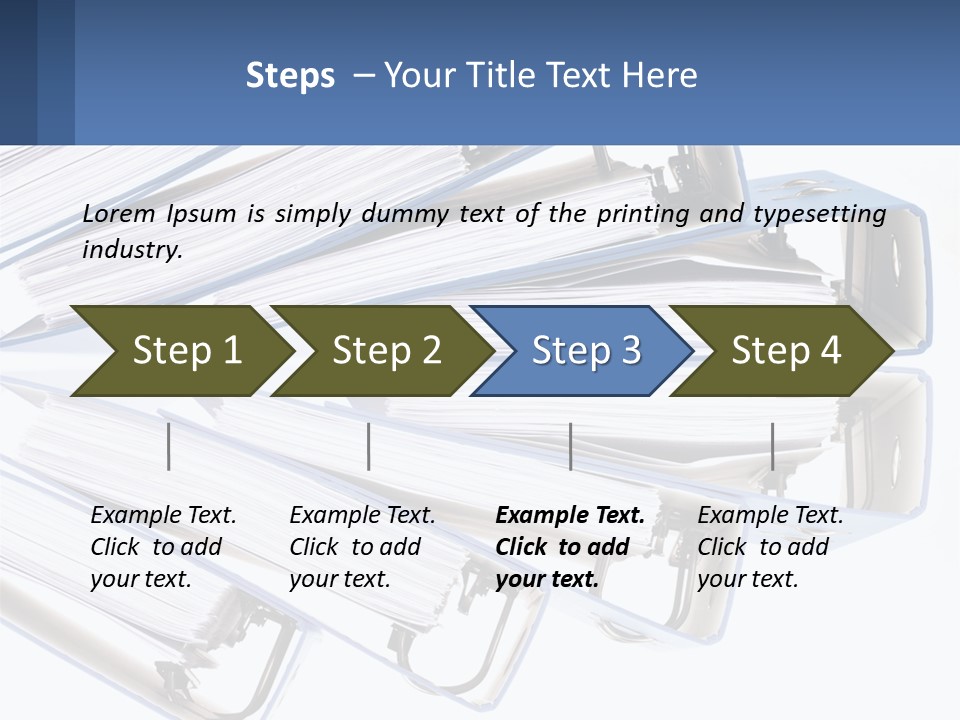 Steps – Your Title Text Here

Lorem Ipsum is simply dummy text of the printing and typesetting industry.

Step 1

Step 2

Step 3

Step 4

Example Text. Click to add your text.

Example Text. Click to add your text.

Example Text. Click to add your text.

Example Text. Click to add your text.